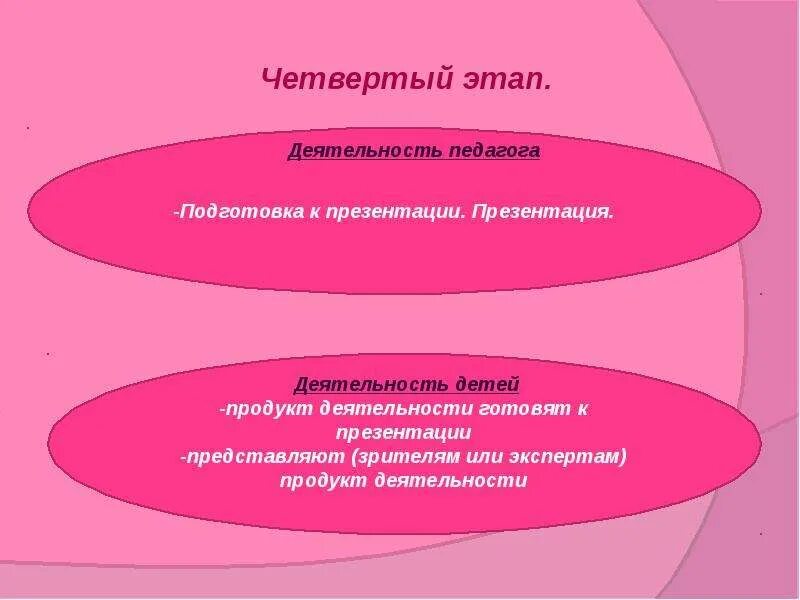 Четвертый этап.

Деятельность педагога

-Подготовка к презентации. Презентация.

Деятельность детей
-продукт деятельности готовят к презентации
-представляют (зрителям или экспертам) продукт деятельности